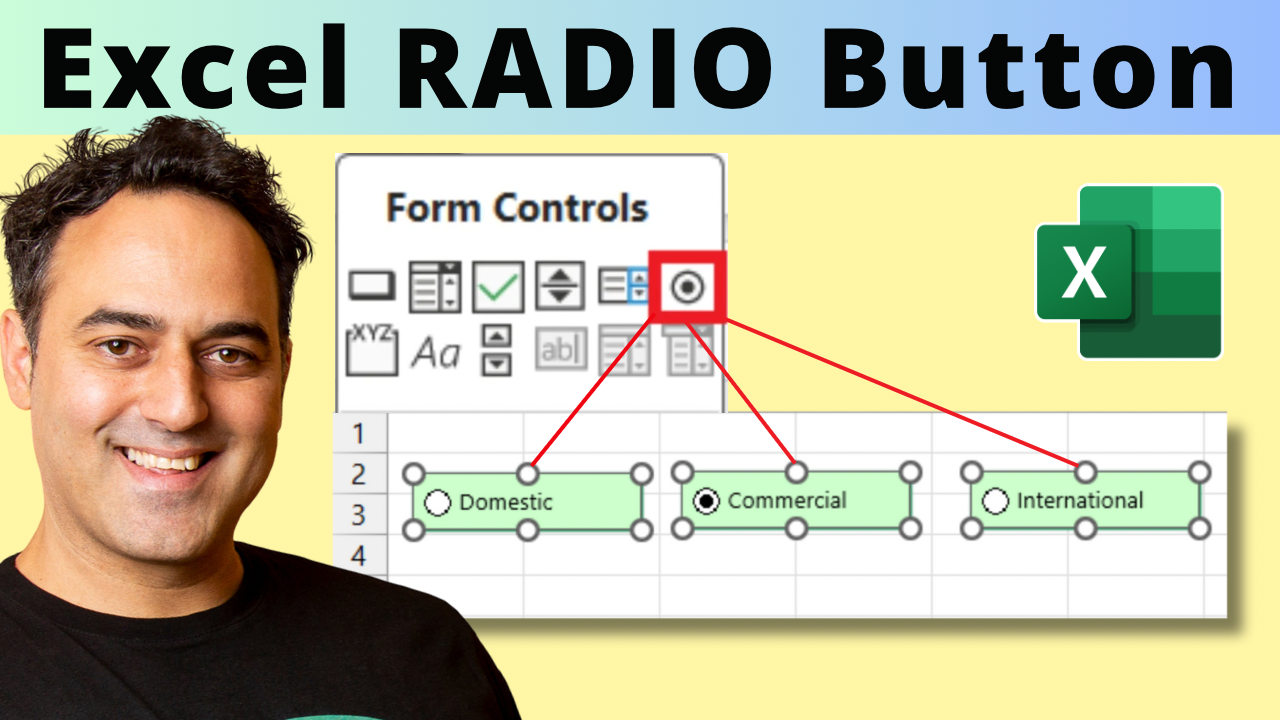 Excel RADIO Button

Form Controls

XYZ Aa ab|

X

1
2
3
4

Domestic

Commercial

International